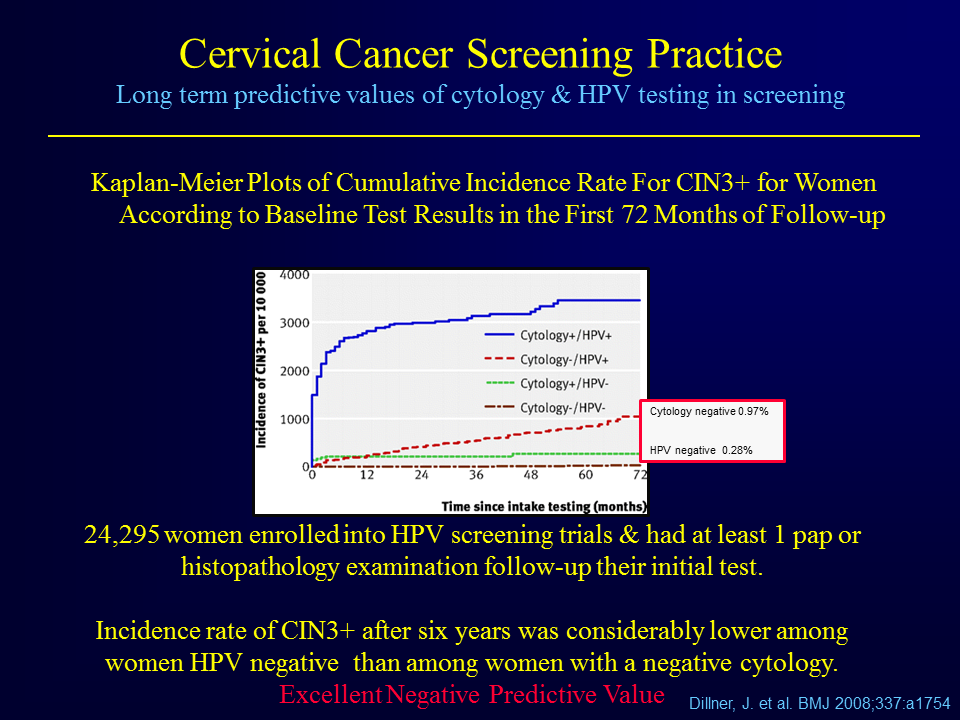 Cervical Cancer Screening Practice
Long term predictive values of cytology & HPV testing in screening

Kaplan-Meier Plots of Cumulative Incidence Rate For CIN3+ for Women According to Baseline Test Results in the First 72 Months of Follow-up

Incidence of CIN3+ per 10 000
4000
3000
2000
1000
0
0 12 24 36 48 60 72
Time since intake testing (months)
Cytology+/HPV+
Cytology-/HPV+
Cytology+/HPV-
Cytology-/HPV-

Cytology negative 0.97%
HPV negative 0.28%

24,295 women enrolled into HPV screening trials & had at least 1 pap or histopathology examination follow-up their initial test.

Incidence rate of CIN3+ after six years was considerably lower among women HPV negative than among women with a negative cytology.
Excellent Negative Predictive Value

Dillner, J. et al. BMJ 2008;337:a1754